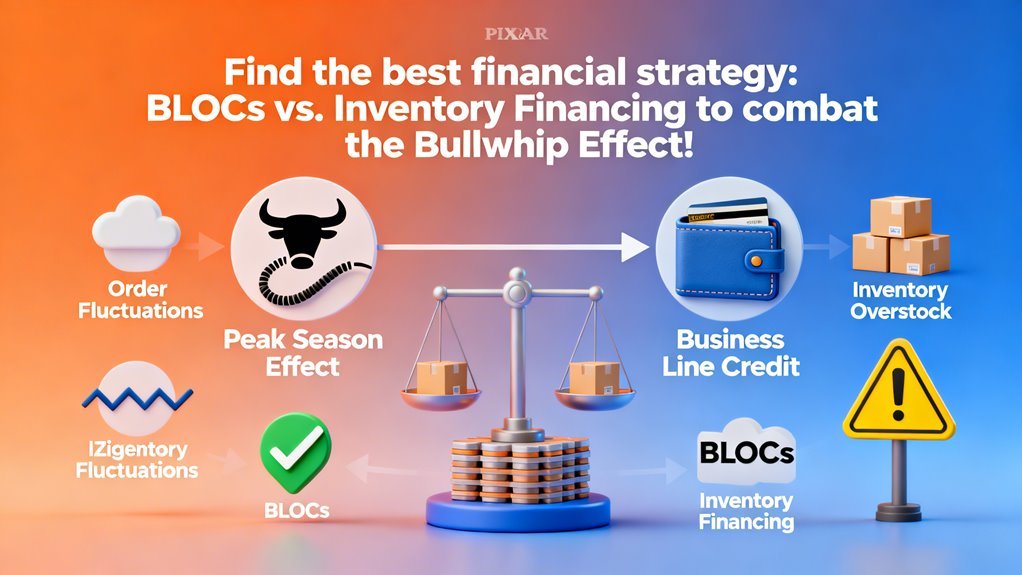 PIXAR

Find the best financial strategy: BLOCs vs. Inventory Financing to combat the Bullwhip Effect!

Order Fluctuations

Peak Season Effect

Business Line Credit

Inventory Overstock

IZigentory Fluctuations

BLOCs

BLOCs

Inventory Financing